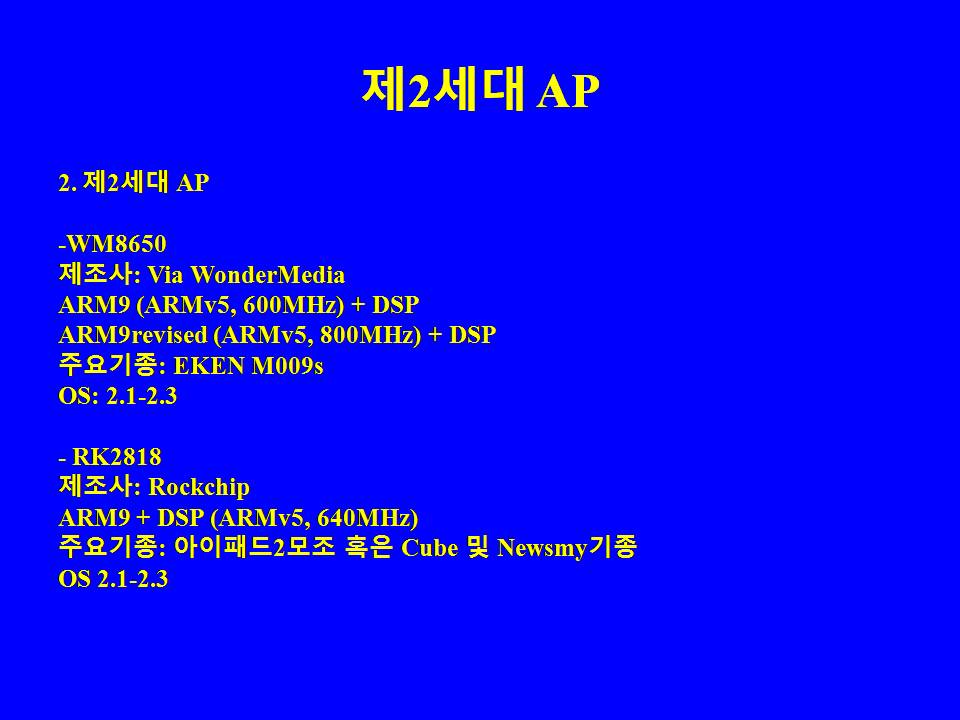 제2세대 AP

2. 제2세대 AP

-WM8650
제조사: Via WonderMedia
ARM9 (ARMv5, 600MHz) + DSP
ARM9revised (ARMv5, 800MHz) + DSP
주요기종: EKEN M009s
OS: 2.1-2.3

- RK2818
제조사: Rockchip
ARM9 + DSP (ARMv5, 640MHz)
주요기종: 아이패드2모조 혹은 Cube 및 Newsmy기종
OS 2.1-2.3